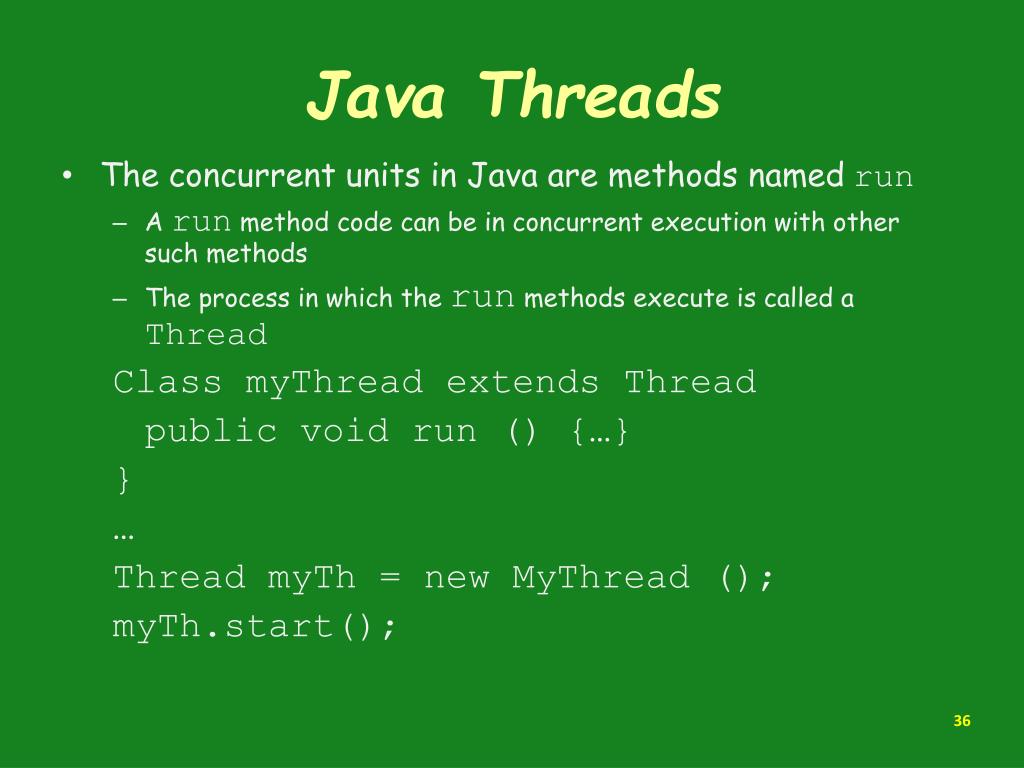 Java Threads

• The concurrent units in Java are methods named run

– A run method code can be in concurrent execution with other such methods

– The process in which the run methods execute is called a Thread

Class myThread extends Thread
public void run () {…}
}
…
Thread myTh = new MyThread ();
myTh.start();

36